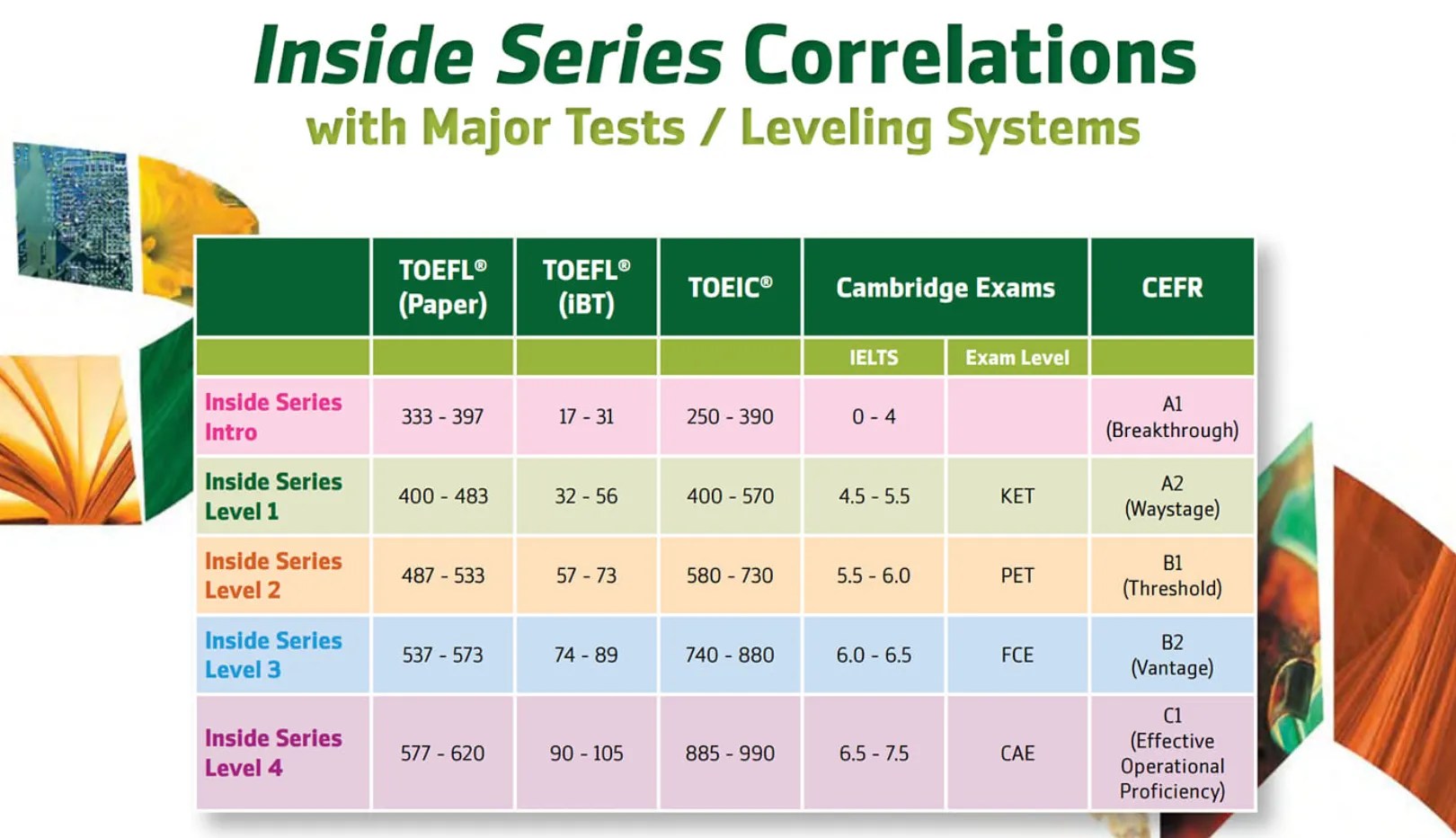 Inside Series Correlations
with Major Tests / Leveling Systems

|  | TOEFL® (Paper) | TOEFL® (iBT) | TOEIC® | Cambridge Exams |  | CEFR |
|---|---|---|---|---|---|---|
|  |  |  |  | IELTS | Exam Level |  |
| Inside Series Intro | 333 - 397 | 17 - 31 | 250 - 390 | 0 - 4 |  | A1 (Breakthrough) |
| Inside Series Level 1 | 400 - 483 | 32 - 56 | 400 - 570 | 4.5 - 5.5 | KET | A2 (Waystage) |
| Inside Series Level 2 | 487 - 533 | 57 - 73 | 580 - 730 | 5.5 - 6.0 | PET | B1 (Threshold) |
| Inside Series Level 3 | 537 - 573 | 74 - 89 | 740 - 880 | 6.0 - 6.5 | FCE | B2 (Vantage) |
| Inside Series Level 4 | 577 - 620 | 90 - 105 | 885 - 990 | 6.5 - 7.5 | CAE | C1 (Effective Operational Proficiency) |